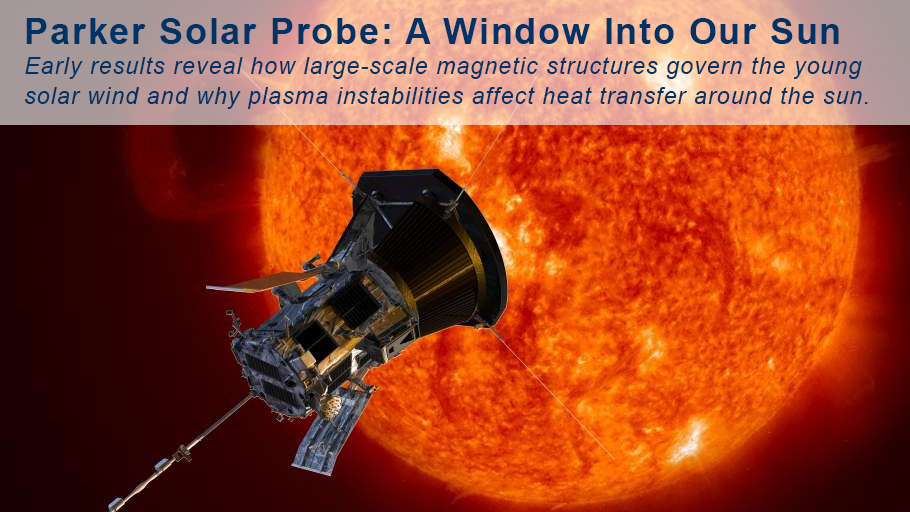 Parker Solar Probe: A Window Into Our Sun

Early results reveal how large-scale magnetic structures govern the young solar wind and why plasma instabilities affect heat transfer around the sun.